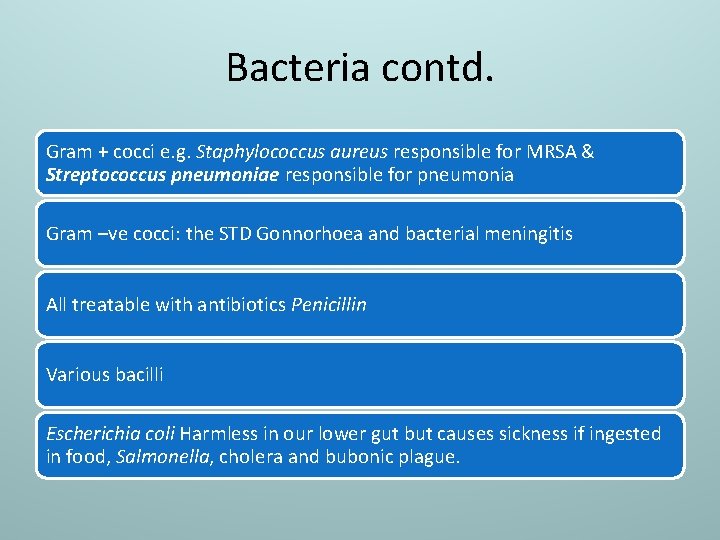 Bacteria contd.

Gram + cocci e.g. Staphylococcus aureus responsible for MRSA & Streptococcus pneumoniae responsible for pneumonia

Gram –ve cocci: the STD Gonnorhoea and bacterial meningitis

All treatable with antibiotics Penicillin

Various bacilli

Escherichia coli Harmless in our lower gut but causes sickness if ingested in food, Salmonella, cholera and bubonic plague.